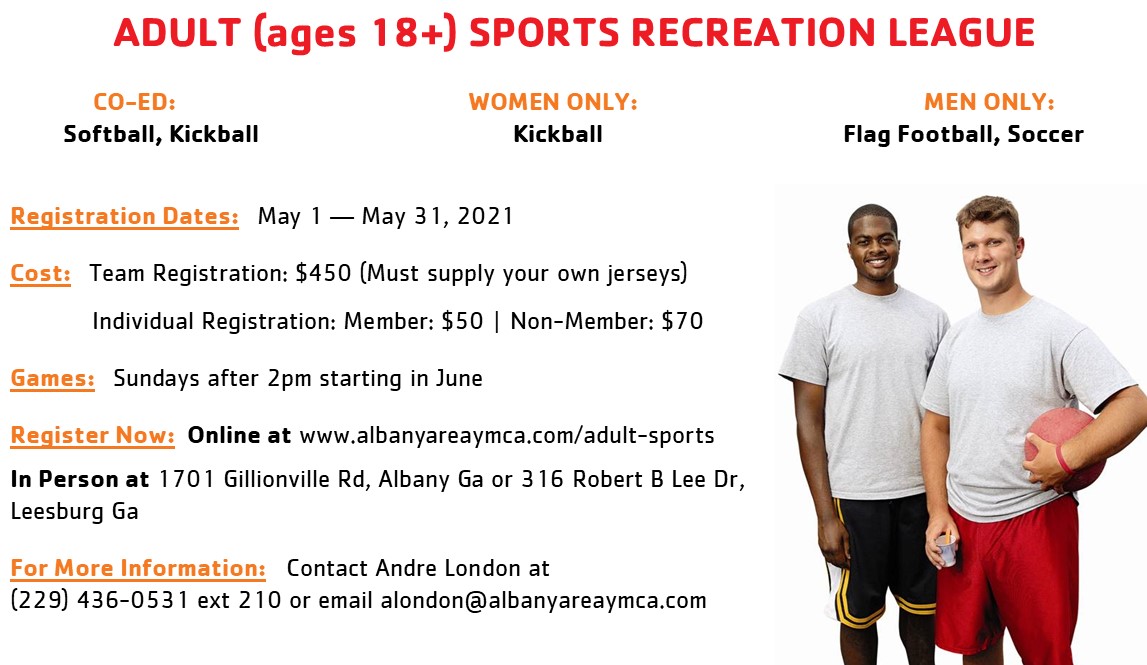 ADULT (ages 18+) SPORTS RECREATION LEAGUE

CO-ED:
Softball, Kickball

WOMEN ONLY:
Kickball

MEN ONLY:
Flag Football, Soccer

Registration Dates: May 1 — May 31, 2021

Cost: Team Registration: $450 (Must supply your own jerseys)

Individual Registration: Member: $50 | Non-Member: $70

Games: Sundays after 2pm starting in June

Register Now: Online at www.albanyareaymca.com/adult-sports

In Person at 1701 Gillionville Rd, Albany Ga or 316 Robert B Lee Dr, Leesburg Ga

For More Information: Contact Andre London at (229) 436-0531 ext 210 or email alondon@albanyareaymca.com